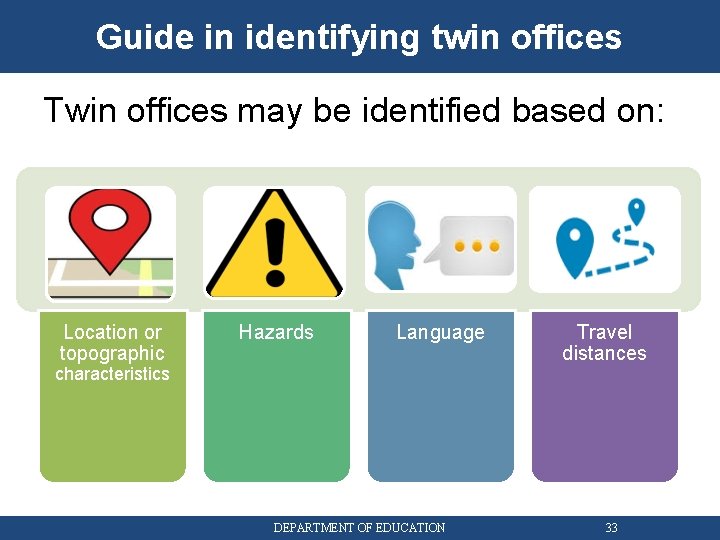 Guide in identifying twin offices

Twin offices may be identified based on:

Location or topographic characteristics

Hazards

Language

Travel distances

DEPARTMENT OF EDUCATION

33